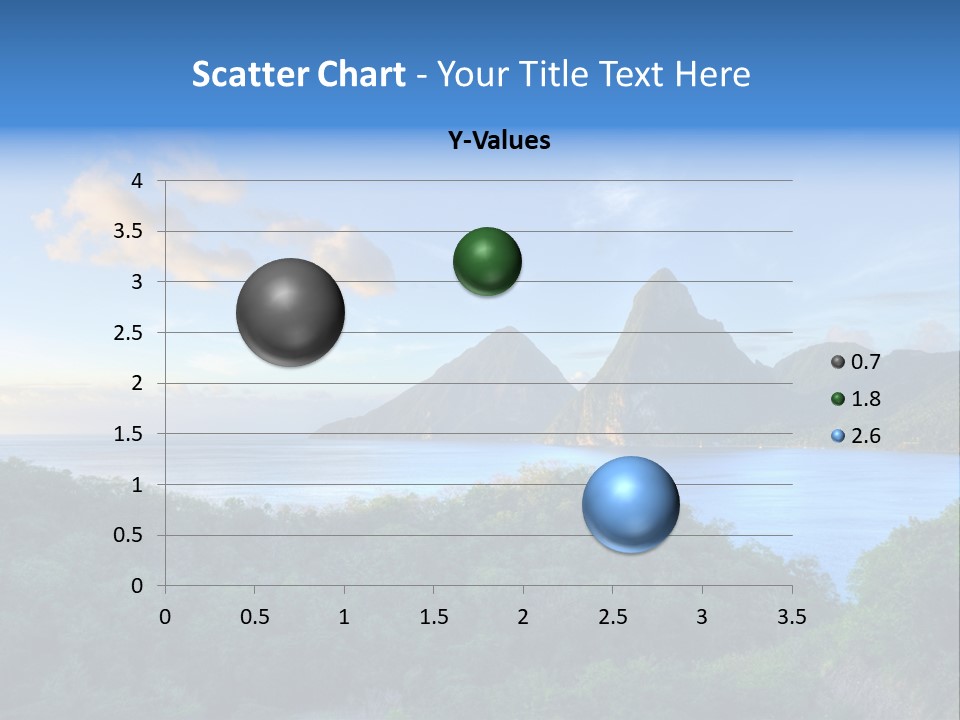 Scatter Chart - Your Title Text Here

Y-Values

4
3.5
3
2.5
2
1.5
1
0.5
0

0 0.5 1 1.5 2 2.5 3 3.5

0.7
1.8
2.6